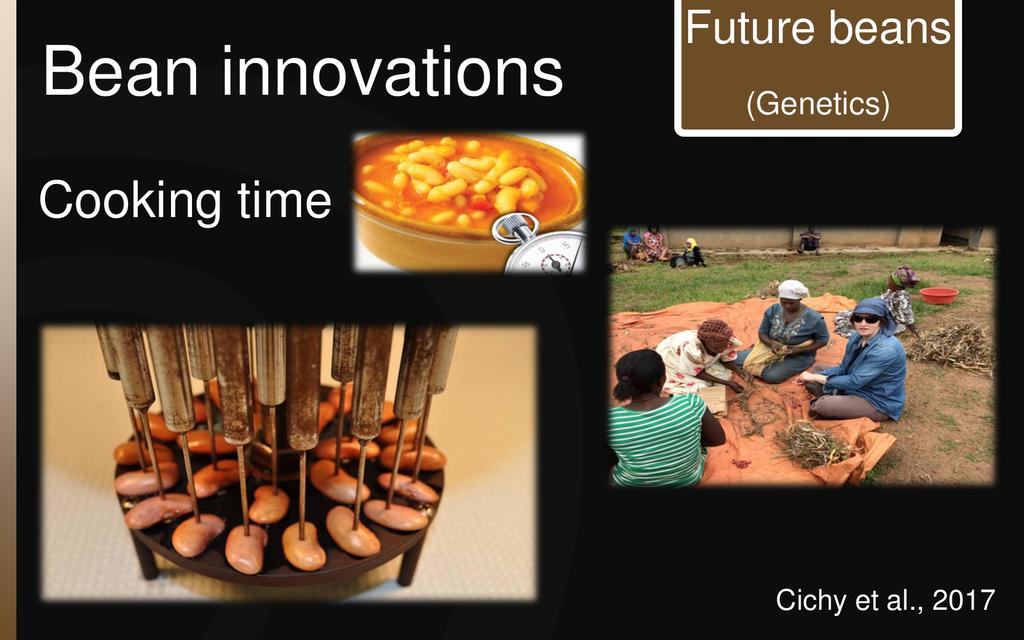 Bean innovations

Future beans

(Genetics)

Cooking time

Cichy et al., 2017